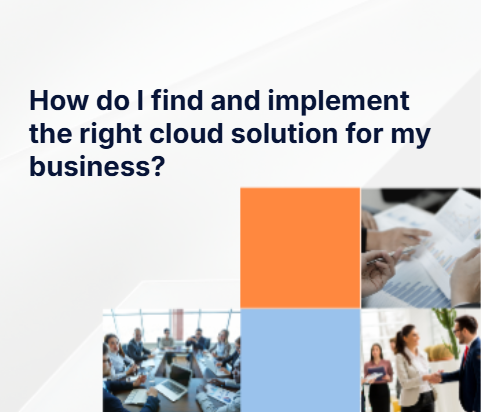 How do I find and implement the right cloud solution for my business?